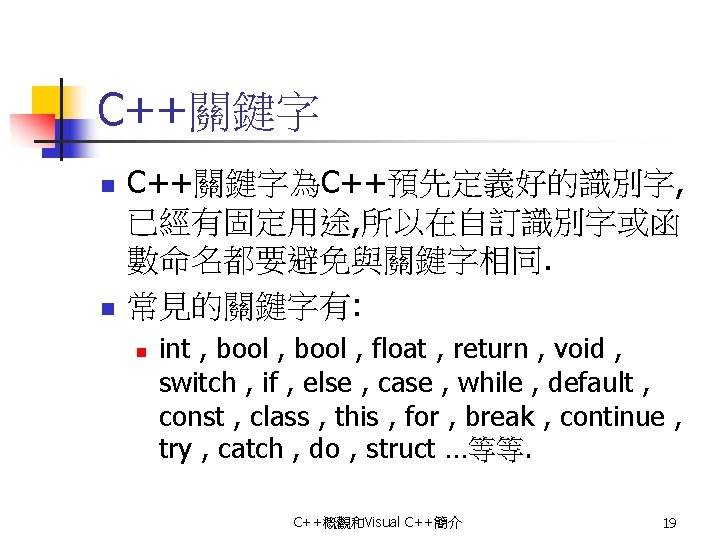 C++關鍵字

C++關鍵字為C++預先定義好的識別字,已經有固定用途,所以在自訂識別字或函數命名都要避免與關鍵字相同.

常見的關鍵字有:

int , bool , bool , float , return , void , switch , if , else , case , while , default , const , class , this , for , break , continue , try , catch , do , struct …等等.

C++概觀和Visual C++簡介

19